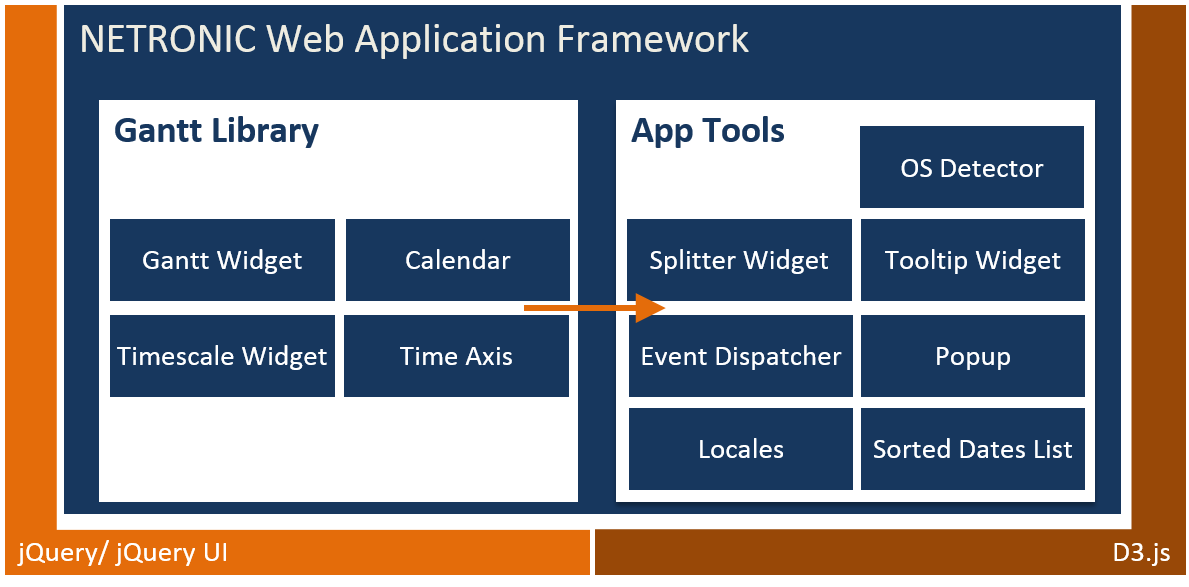 NETRONIC Web Application Framework

Gantt Library

Gantt Widget

Calendar

Timescale Widget

Time Axis

App Tools

OS Detector

Splitter Widget

Tooltip Widget

Event Dispatcher

Popup

Locales

Sorted Dates List

jQuery/ jQuery UI

D3.js